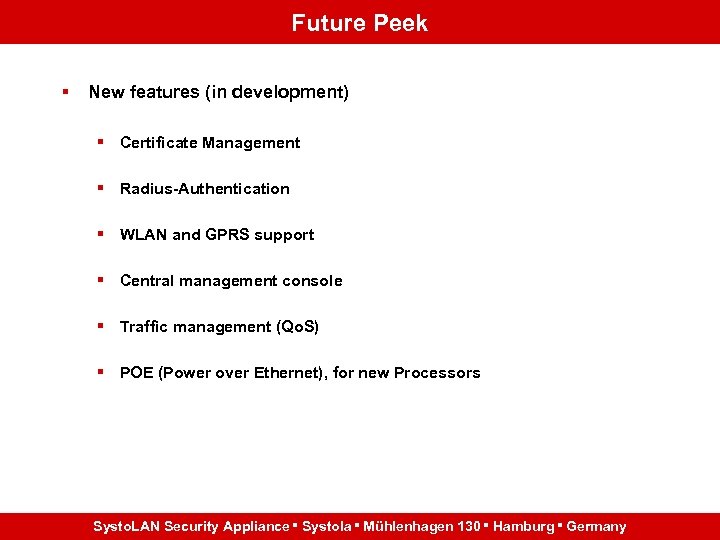 Future Peek

▪ New features (in development)

▪ Certificate Management

▪ Radius-Authentication

▪ WLAN and GPRS support

▪ Central management console

▪ Traffic management (QoS)

▪ POE (Power over Ethernet), for new Processors

SystoLAN Security Appliance ▪ Systola ▪ Mühlenhagen 130 ▪ Hamburg ▪ Germany